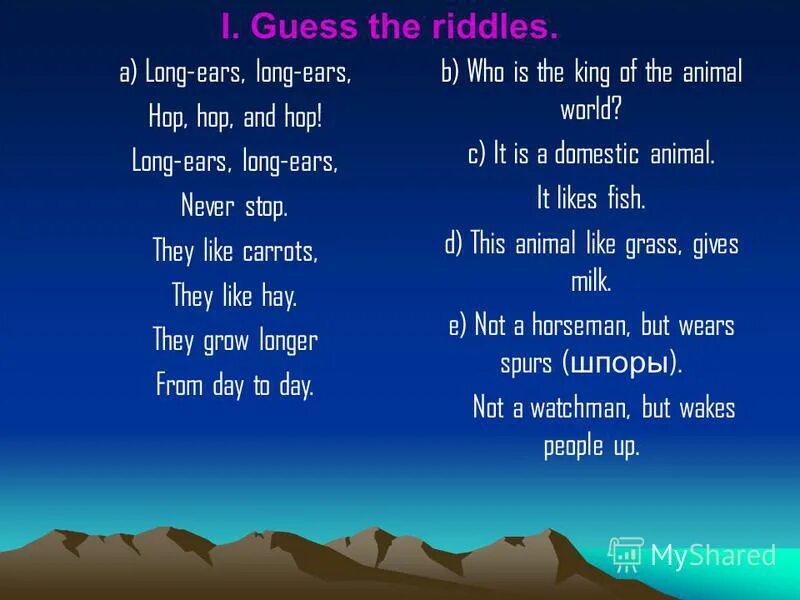 I. Guess the riddles.

a) Long-ears, long-ears,
Hop, hop, and hop!
Long-ears, long-ears,
Never stop.
They like carrots,
They like hay.
They grow longer
From day to day.

b) Who is the king of the animal world?

c) It is a domestic animal.
It likes fish.

d) This animal like grass, gives milk.

e) Not a horseman, but wears spurs (шпоры).
Not a watchman, but wakes people up.

MyShared